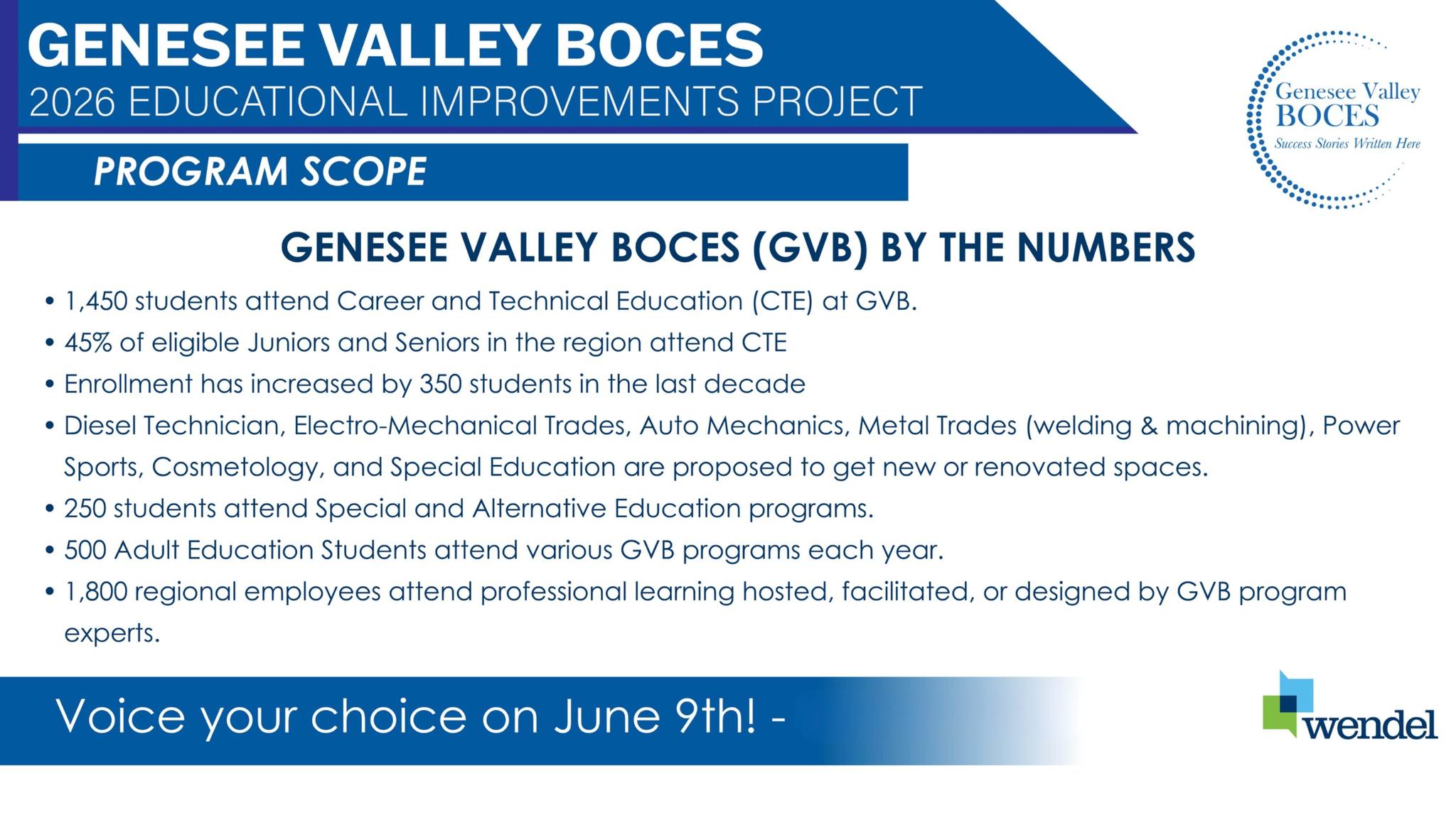 GENESEE VALLEY BOCES
2026 EDUCATIONAL IMPROVEMENTS PROJECT

PROGRAM SCOPE

Genesee Valley BOCES Success Stories Written Here

GENESEE VALLEY BOCES (GVB) BY THE NUMBERS

• 1,450 students attend Career and Technical Education (CTE) at GVB.
• 45% of eligible Juniors and Seniors in the region attend CTE
• Enrollment has increased by 350 students in the last decade
• Diesel Technician, Electro-Mechanical Trades, Auto Mechanics, Metal Trades (welding & machining), Power Sports, Cosmetology, and Special Education are proposed to get new or renovated spaces.
• 250 students attend Special and Alternative Education programs.
• 500 Adult Education Students attend various GVB programs each year.
• 1,800 regional employees attend professional learning hosted, facilitated, or designed by GVB program experts.

Voice your choice on June 9th! -

wendel